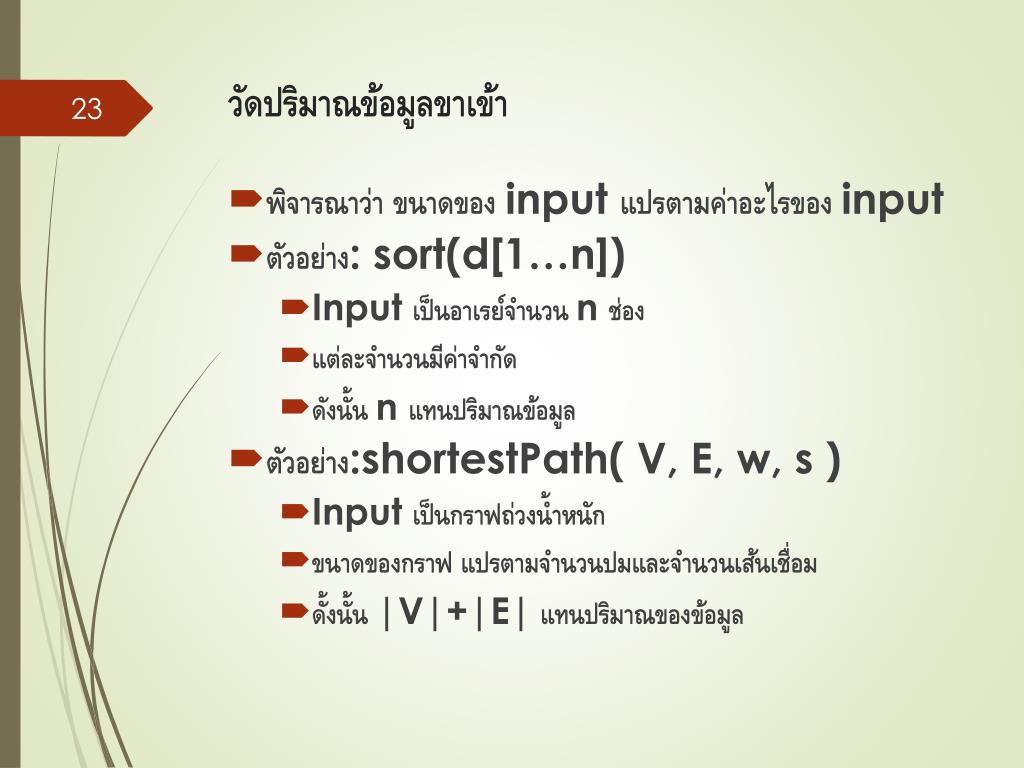 23

วัดปริมาณข้อมูลขาเข้า

พิจารณาว่า ขนาดของ input แปรตามค่าอะไรของ input

ตัวอย่าง: sort(d[1…n])

Input เป็นอาเรย์จำนวน n ช่อง

แต่ละจำนวนมีค่าจำกัด

ดังนั้น n แทนปริมาณข้อมูล

ตัวอย่าง:shortestPath( V, E, w, s )

Input เป็นกราฟถ่วงน้ำหนัก

ขนาดของกราฟ แปรตามจำนวนปมและจำนวนเส้นเชื่อม

ดั้งนั้น |V|+|E| แทนปริมาณของข้อมูล